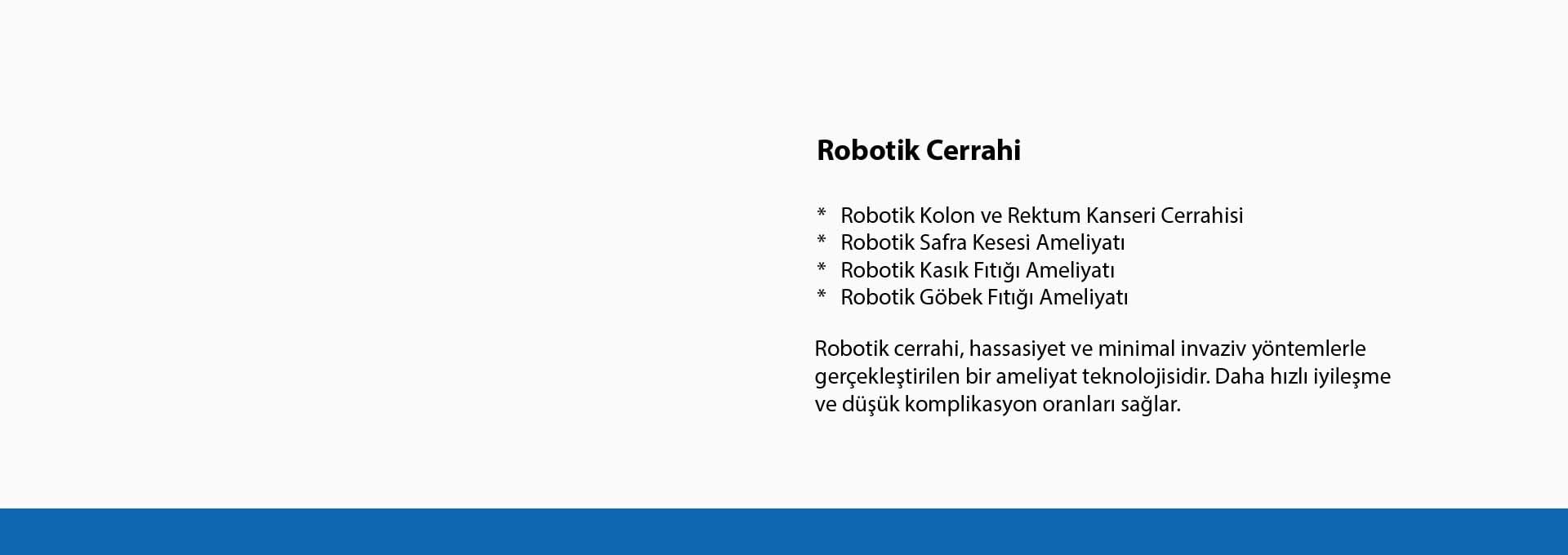 Robotik Cerrahi

* Robotik Kolon ve Rektum Kanseri Cerrahisi
* Robotik Safra Kesesi Ameliyatı
* Robotik Kasık Fıtığı Ameliyatı
* Robotik Göbek Fıtığı Ameliyatı

Robotik cerrahi, hassasiyet ve minimal invaziv yöntemlerle gerçekleştirilen bir ameliyat teknolojisidir. Daha hızlı iyileşme ve düşük komplikasyon oranları sağlar.